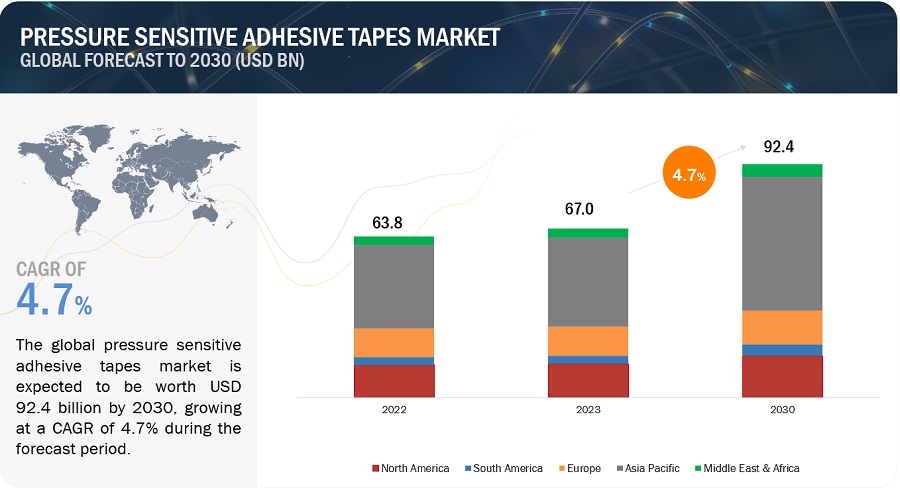 PRESSURE SENSITIVE ADHESIVE TAPES MARKET
GLOBAL FORECAST TO 2030 (USD BN)

CAGR OF
4.7%

The global pressure sensitive adhesive tapes market is expected to be worth USD 92.4 billion by 2030, growing at a CAGR of 4.7% during the forecast period.

63.8
67.0
4.7%
92.4

2022
2023
2030

North America
South America
Europe
Asia Pacific
Middle East & Africa